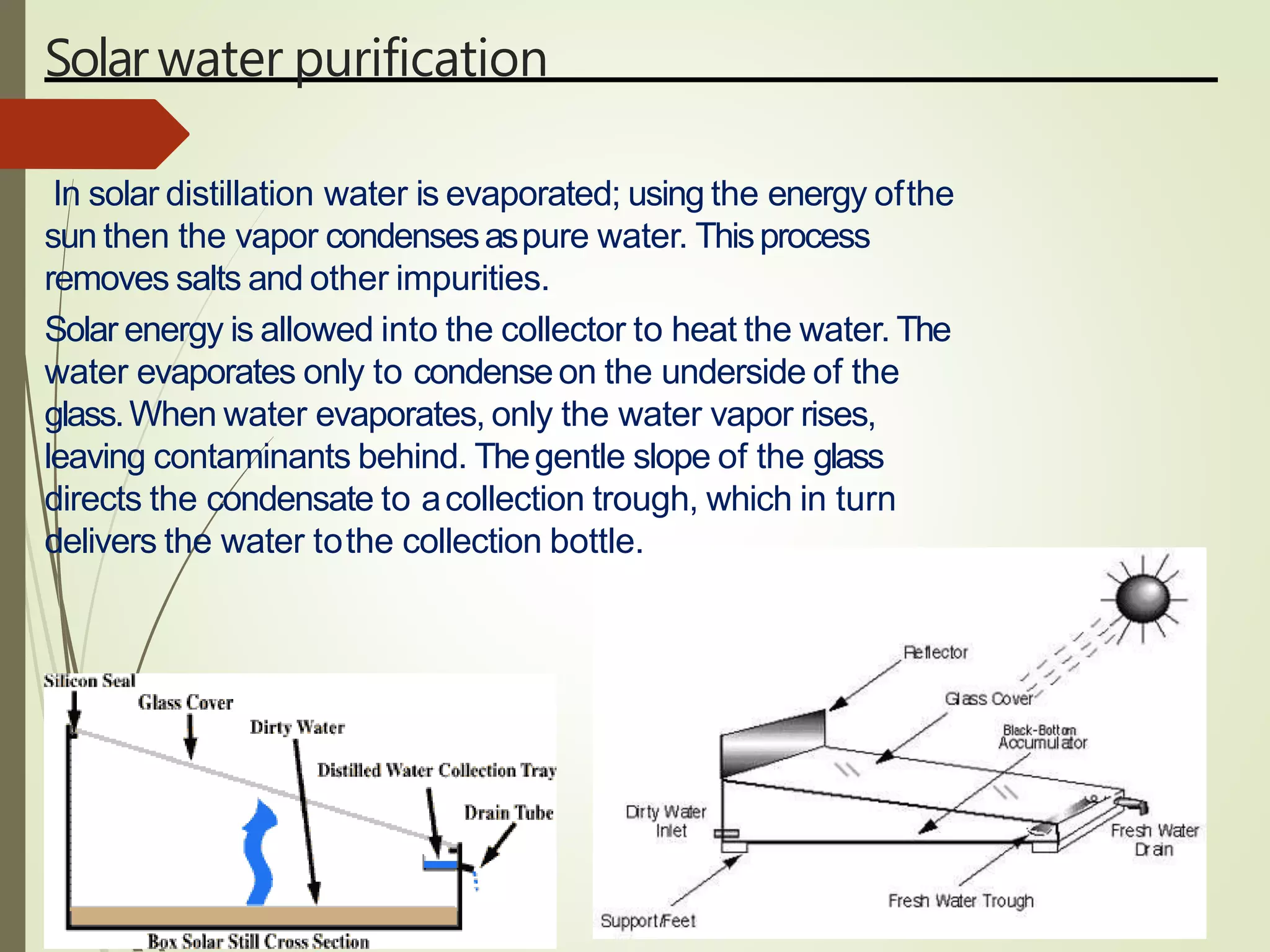 Solar water purification

In solar distillation water is evaporated; using the energy of the sun then the vapor condenses as pure water. This process removes salts and other impurities.

Solar energy is allowed into the collector to heat the water. The water evaporates only to condense on the underside of the glass. When water evaporates, only the water vapor rises, leaving contaminants behind. The gentle slope of the glass directs the condensate to a collection trough, which in turn delivers the water to the collection bottle.

Silicon Seal
Glass Cover
Dirty Water
Distilled Water Collection Tray
Drain Tube
Box Solar Still Cross Section

Reflector
Glass Cover
Black-Bottom Accumulator
Dirty Water Inlet
Fresh Water Drain
Fresh Water Trough
Support/Feet